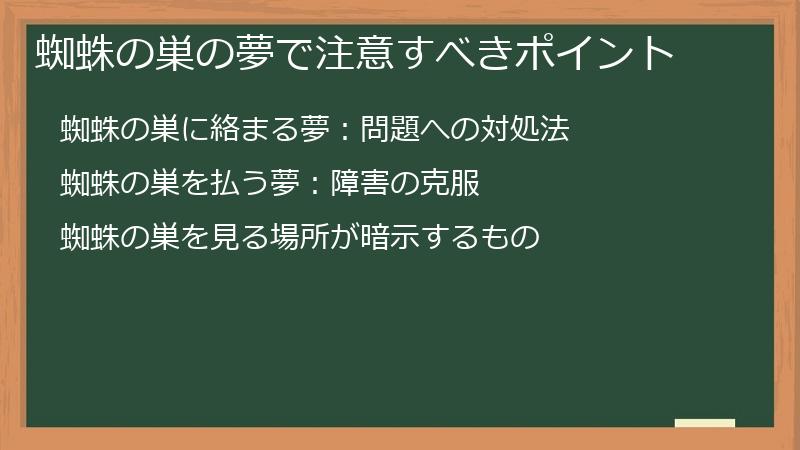 蜘蛛の巣の夢で注意すべきポイント

蜘蛛の巣に絡まる夢：問題への対処法

蜘蛛の巣を払う夢：障害の克服

蜘蛛の巣を見る場所が暗示するもの